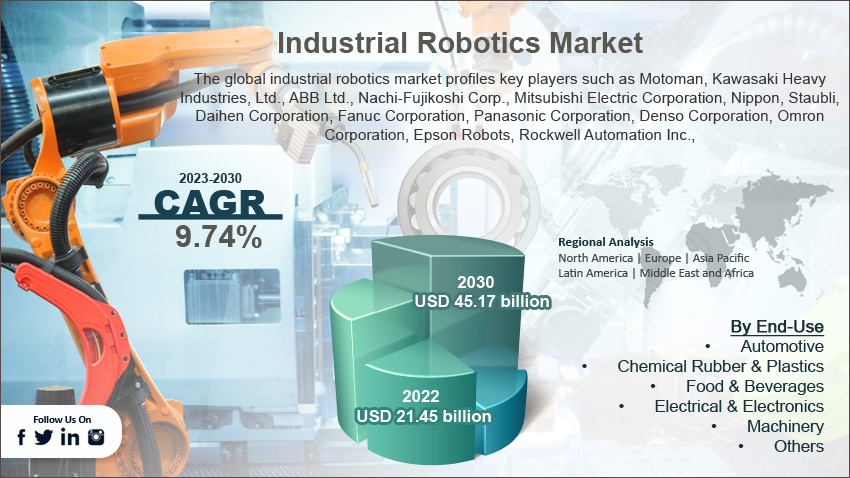 Industrial Robotics Market

The global industrial robotics market profiles key players such as Motoman, Kawasaki Heavy Industries, Ltd., ABB Ltd., Nachi-Fujikoshi Corp., Mitsubishi Electric Corporation, Nippon, Staubli, Daihen Corporation, Fanuc Corporation, Panasonic Corporation, Denso Corporation, Omron Corporation, Epson Robots, Rockwell Automation Inc.,

2023-2030
CAGR
9.74%

Regional Analysis
North America | Europe | Asia Pacific
Latin America | Middle East and Africa

2030
USD 45.17 billion

2022
USD 21.45 billion

By End-Use
• Automotive
• Chemical Rubber & Plastics
• Food & Beverages
• Electrical & Electronics
• Machinery
• Others

Follow Us On